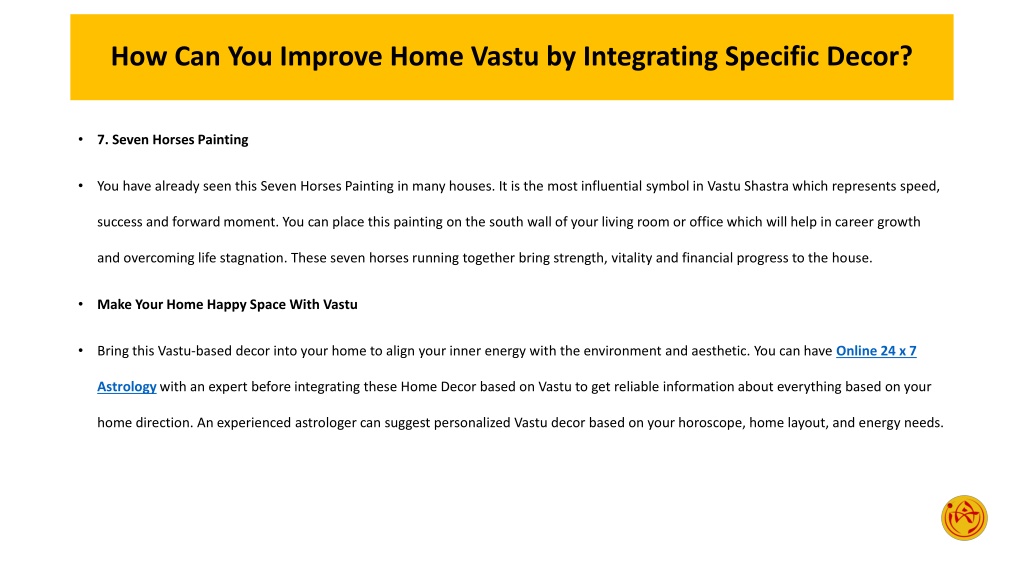 How Can You Improve Home Vastu by Integrating Specific Decor?

• 7. Seven Horses Painting

• You have already seen this Seven Horses Painting in many houses. It is the most influential symbol in Vastu Shastra which represents speed, success and forward moment. You can place this painting on the south wall of your living room or office which will help in career growth and overcoming life stagnation. These seven horses running together bring strength, vitality and financial progress to the house.

• Make Your Home Happy Space With Vastu

• Bring this Vastu-based decor into your home to align your inner energy with the environment and aesthetic. You can have Online 24 x 7 Astrology with an expert before integrating these Home Decor based on Vastu to get reliable information about everything based on your home direction. An experienced astrologer can suggest personalized Vastu decor based on your horoscope, home layout, and energy needs.